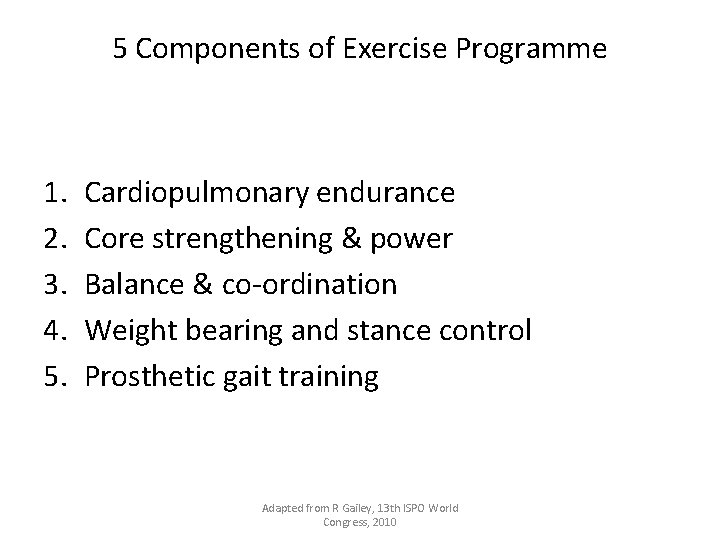 5 Components of Exercise Programme

1. Cardiopulmonary endurance
2. Core strengthening & power
3. Balance & co-ordination
4. Weight bearing and stance control
5. Prosthetic gait training

Adapted from R Gailey, 13th ISPO World Congress, 2010